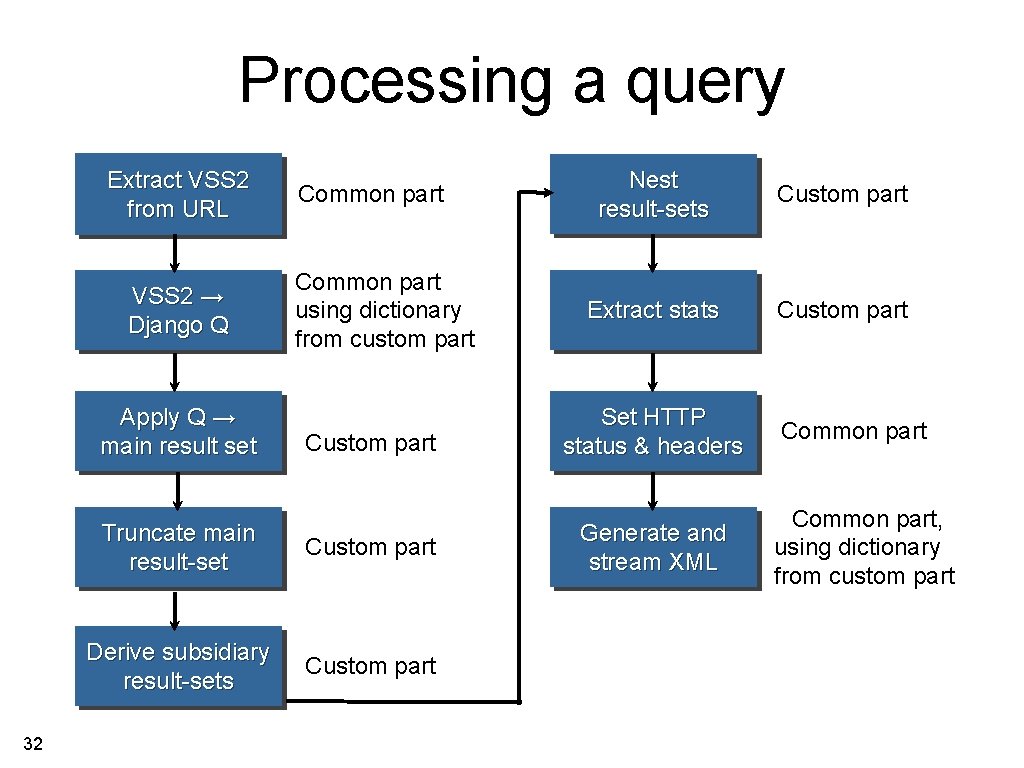 Processing a query

Extract VSS2 from URL

Common part

VSS2 → Django Q

Common part using dictionary from custom part

Apply Q → main result set

Custom part

Truncate main result-set

Custom part

Derive subsidiary result-sets

Custom part

Nest result-sets

Custom part

Extract stats

Custom part

Set HTTP status & headers

Common part

Generate and stream XML

Common part, using dictionary from custom part

32